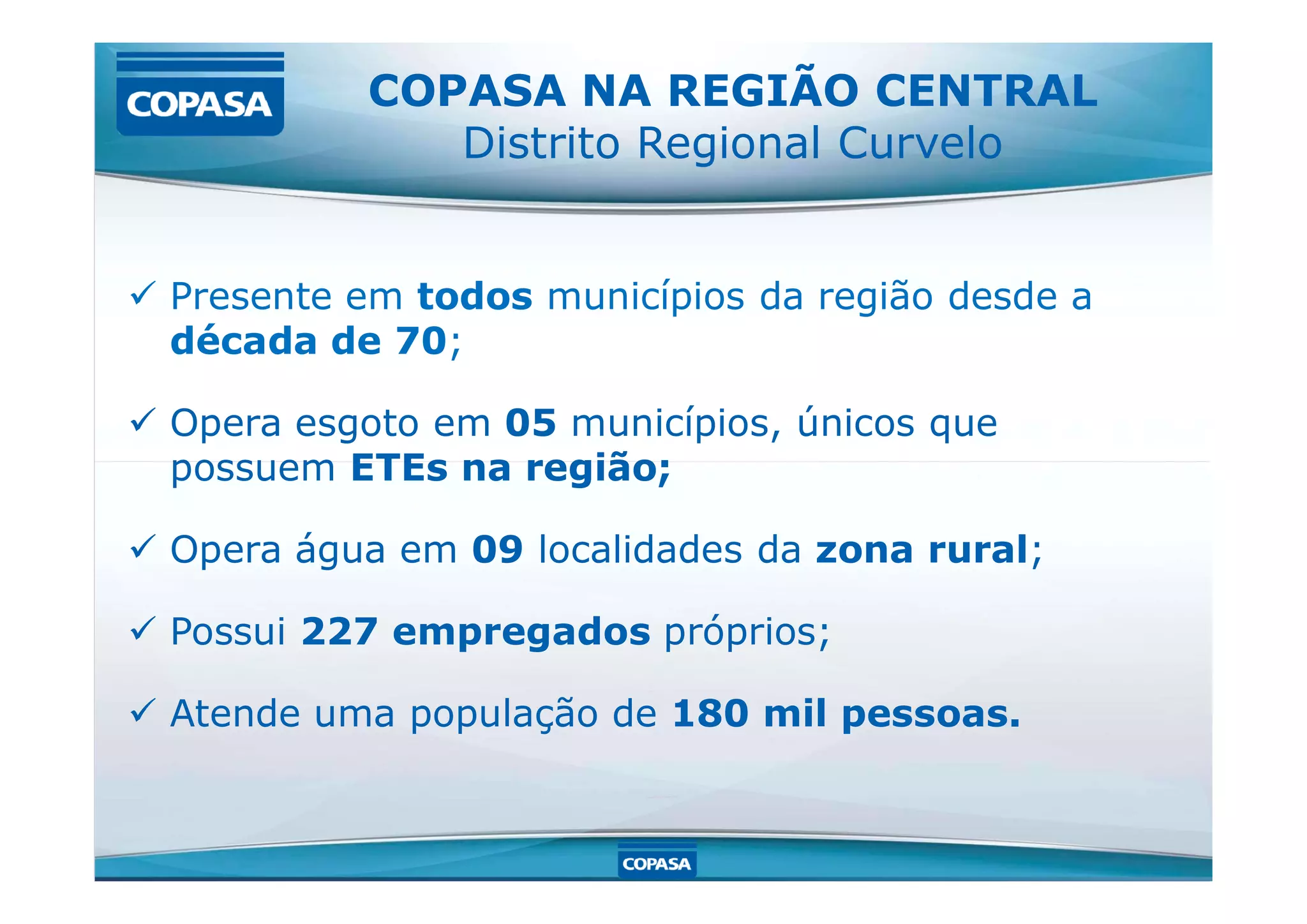 COPASA

COPASA NA REGIÃO CENTRAL
Distrito Regional Curvelo

✓ Presente em todos municípios da região desde a década de 70;

✓ Opera esgoto em 05 municípios, únicos que possuem ETEs na região;

✓ Opera água em 09 localidades da zona rural;

✓ Possui 227 empregados próprios;

✓ Atende uma população de 180 mil pessoas.

COPASA